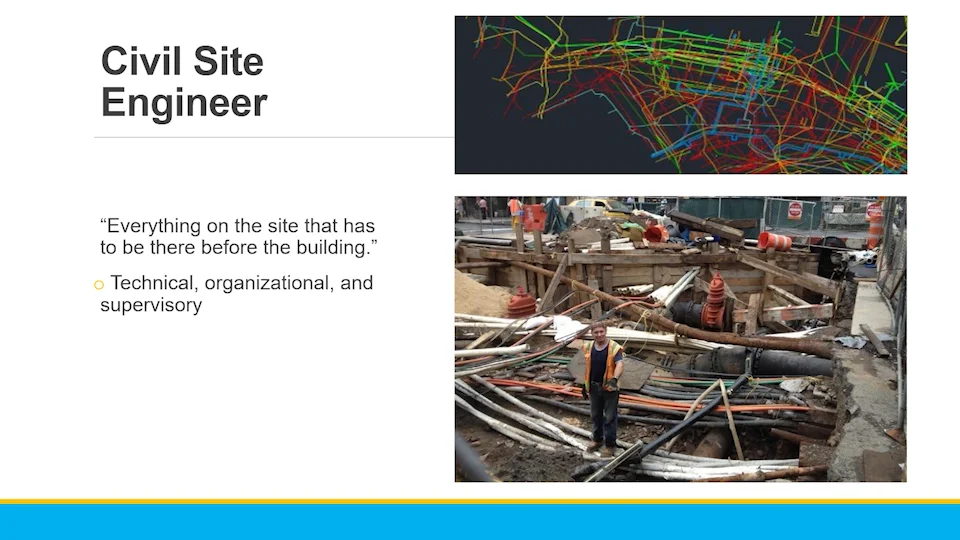 Civil Site Engineer

“Everything on the site that has to be there before the building.”

Technical, organizational, and supervisory